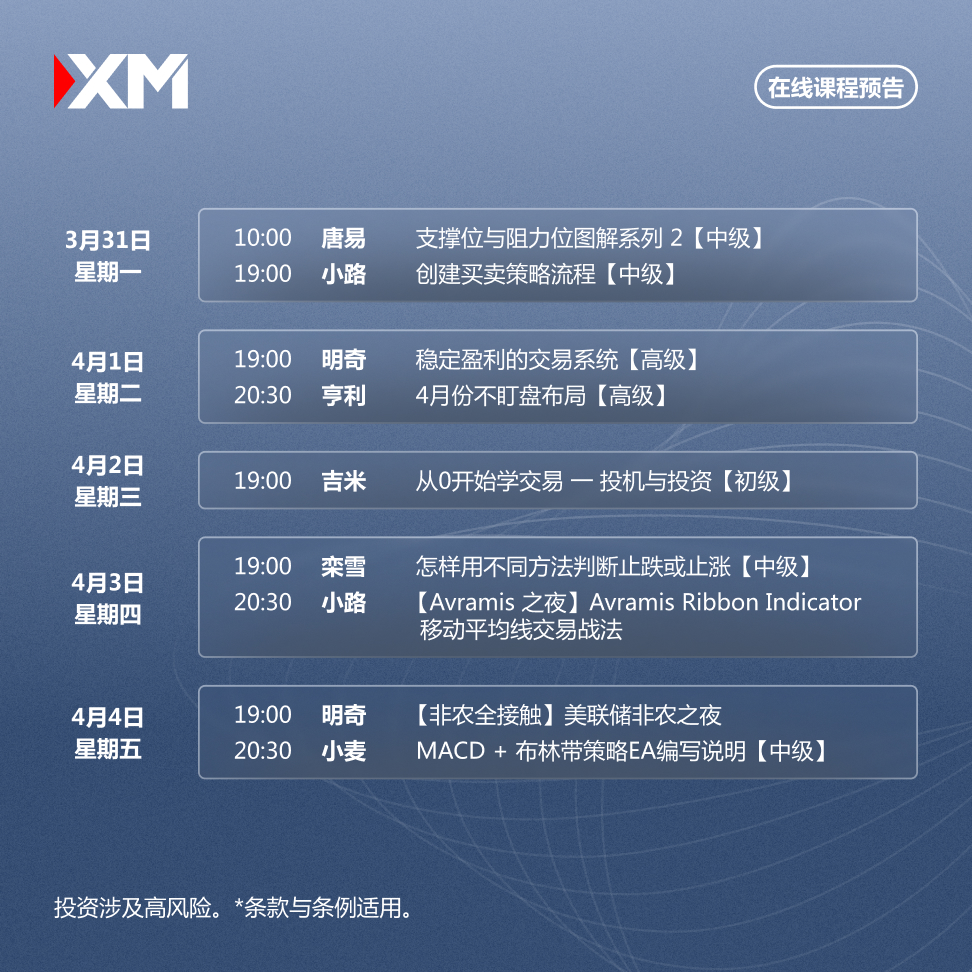 XM

在线课程预告

3月31日
星期一
10:00 唐易 支撑位与阻力位图解系列 2【中级】
19:00 小路 创建买卖策略流程【中级】

4月1日
星期二
19:00 明奇 稳定盈利的交易系统【高级】
20:30 亨利 4月份不盯盘布局【高级】

4月2日
星期三
19:00 吉米 从0开始学交易 一 投机与投资【初级】

4月3日
星期四
19:00 栾雪 怎样用不同方法判断止跌或止涨【中级】
20:30 小路 【Avramis 之夜】Avramis Ribbon Indicator 移动平均线交易战法

4月4日
星期五
19:00 明奇 【非农全接触】美联储非农之夜
20:30 小麦 MACD + 布林带策略EA编写说明【中级】

投资涉及高风险。*条款与条例适用。